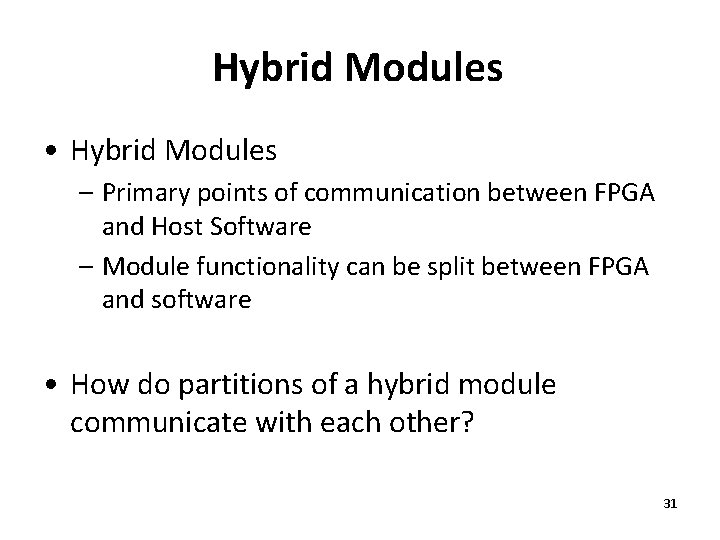 Hybrid Modules

• Hybrid Modules
  – Primary points of communication between FPGA and Host Software
  – Module functionality can be split between FPGA and software

• How do partitions of a hybrid module communicate with each other?

31